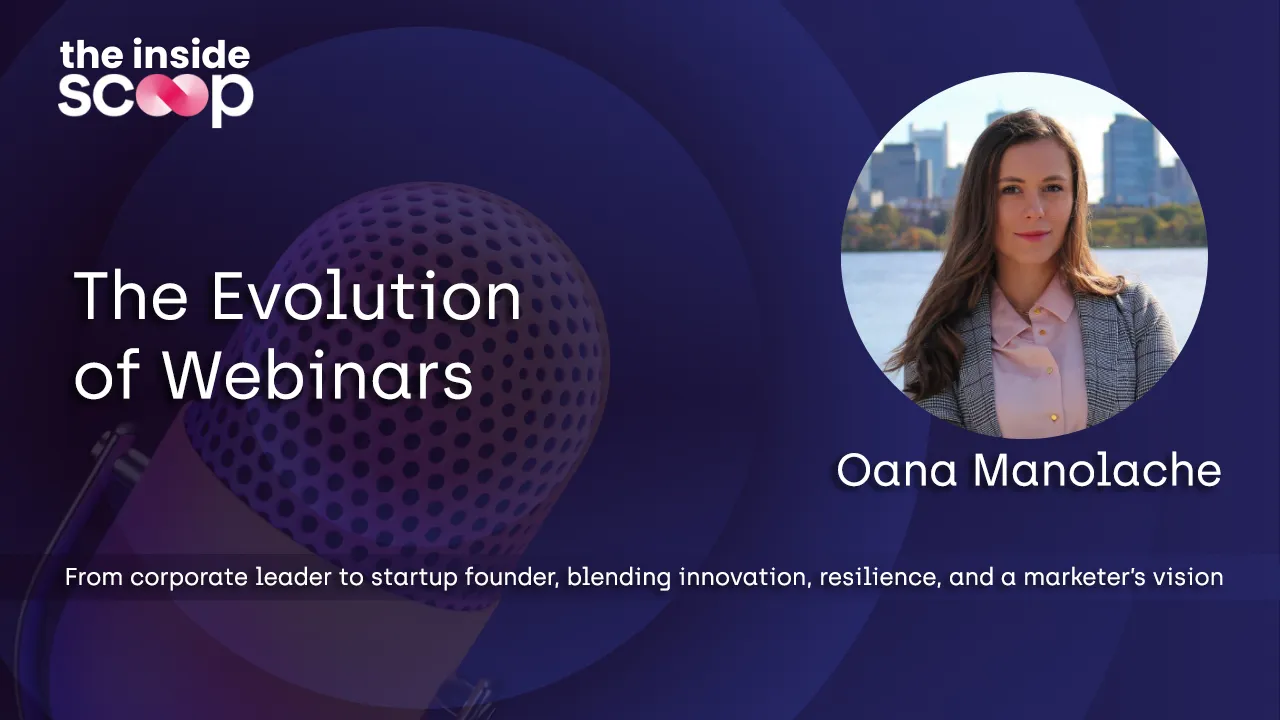 the inside scoop

The Evolution of Webinars

Oana Manolache

From corporate leader to startup founder, blending innovation, resilience, and a marketer's vision